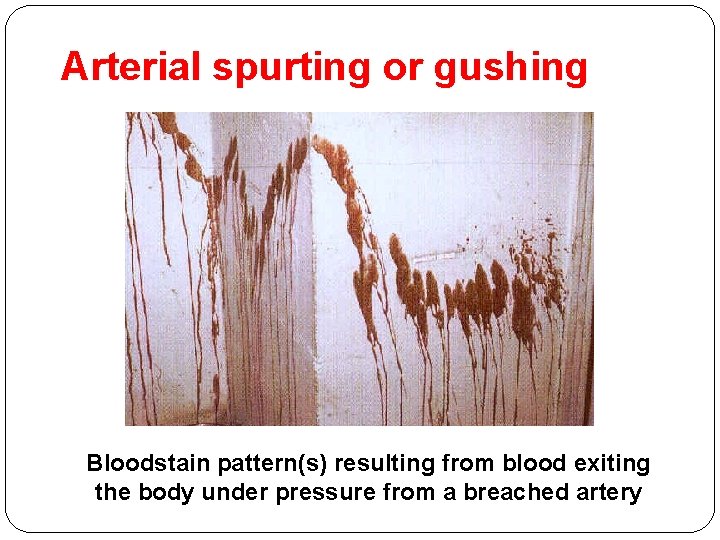 Arterial spurting or gushing

Bloodstain pattern(s) resulting from blood exiting the body under pressure from a breached artery